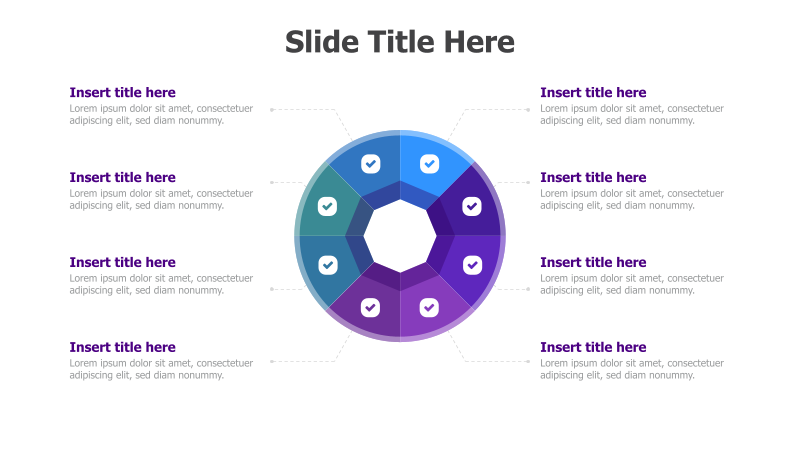 Slide Title Here

Insert title here
Lorem ipsum dolor sit amet, consectetuer adipiscing elit, sed diam nonummy.

Insert title here
Lorem ipsum dolor sit amet, consectetuer adipiscing elit, sed diam nonummy.

Insert title here
Lorem ipsum dolor sit amet, consectetuer adipiscing elit, sed diam nonummy.

Insert title here
Lorem ipsum dolor sit amet, consectetuer adipiscing elit, sed diam nonummy.

Insert title here
Lorem ipsum dolor sit amet, consectetuer adipiscing elit, sed diam nonummy.

Insert title here
Lorem ipsum dolor sit amet, consectetuer adipiscing elit, sed diam nonummy.

Insert title here
Lorem ipsum dolor sit amet, consectetuer adipiscing elit, sed diam nonummy.

Insert title here
Lorem ipsum dolor sit amet, consectetuer adipiscing elit, sed diam nonummy.